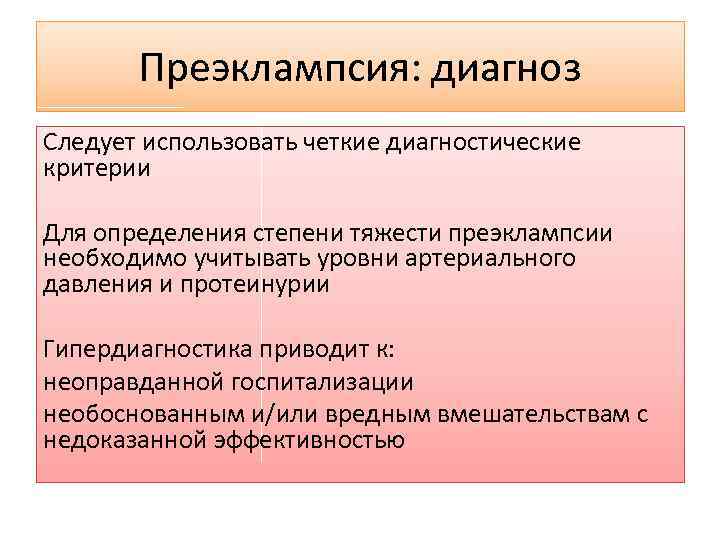 Преэклампсия: диагноз

Следует использовать четкие диагностические критерии

Для определения степени тяжести преэклампсии необходимо учитывать уровни артериального давления и протеинурии

Гипердиагностика приводит к:
неоправданной госпитализации
необоснованным и/или вредным вмешательствам с недоказанной эффективностью